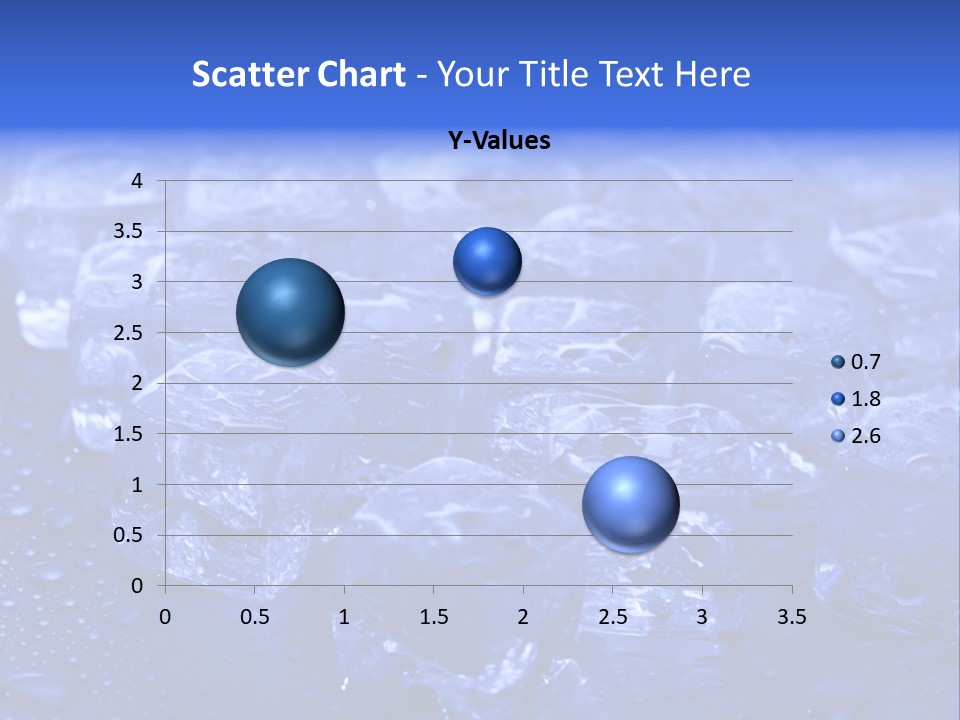 Scatter Chart - Your Title Text Here

Y-Values

4
3.5
3
2.5
2
1.5
1
0.5
0

0 0.5 1 1.5 2 2.5 3 3.5

0.7
1.8
2.6